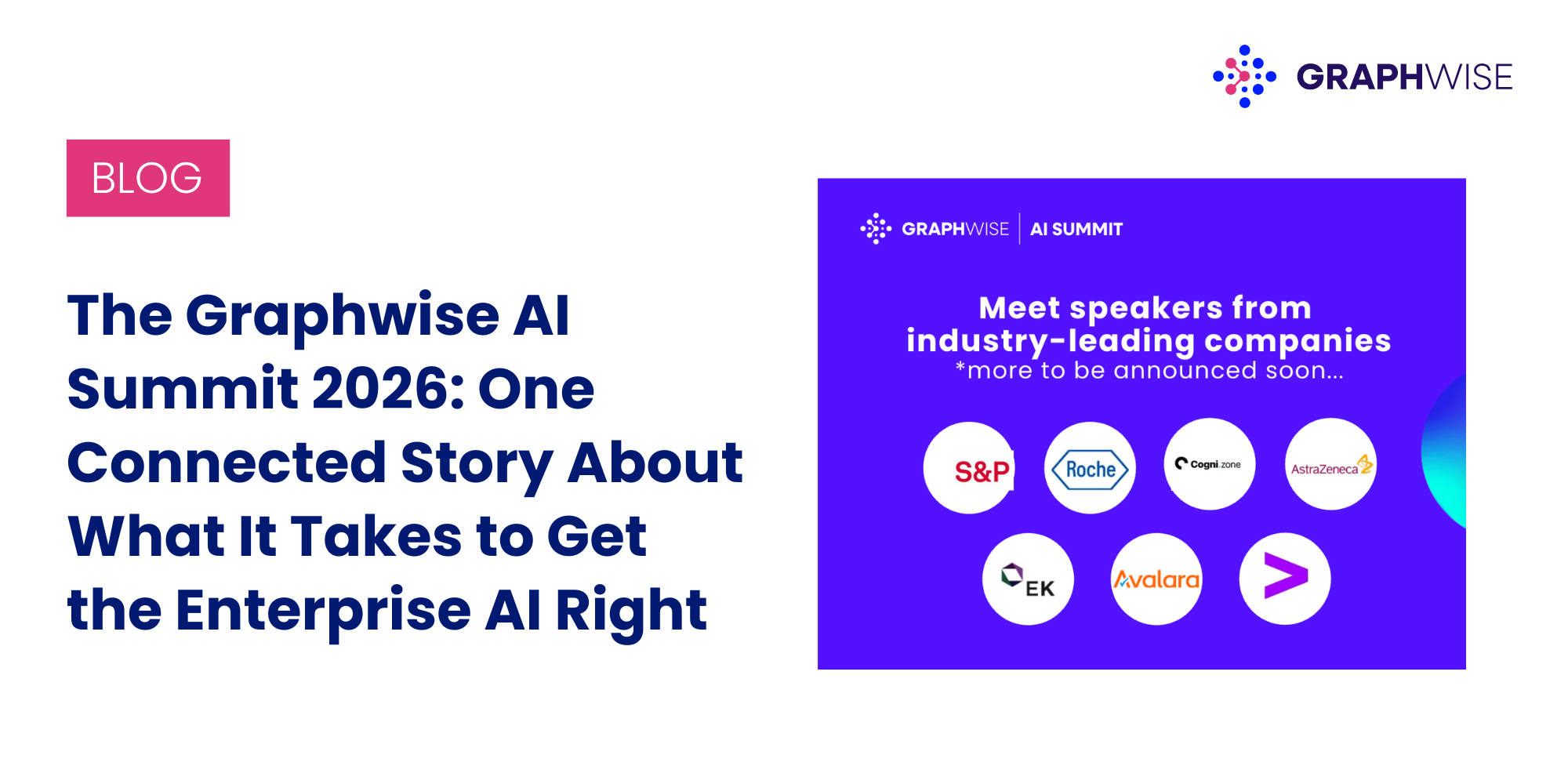 GRAPHWISE

BLOG

The Graphwise AI Summit 2026: One Connected Story About What It Takes to Get the Enterprise AI Right

GRAPHWISE | AI SUMMIT

Meet speakers from industry-leading companies
*more to be announced soon...

S&P

Roche

Cogni.zone

AstraZeneca

EK

Avalara

>